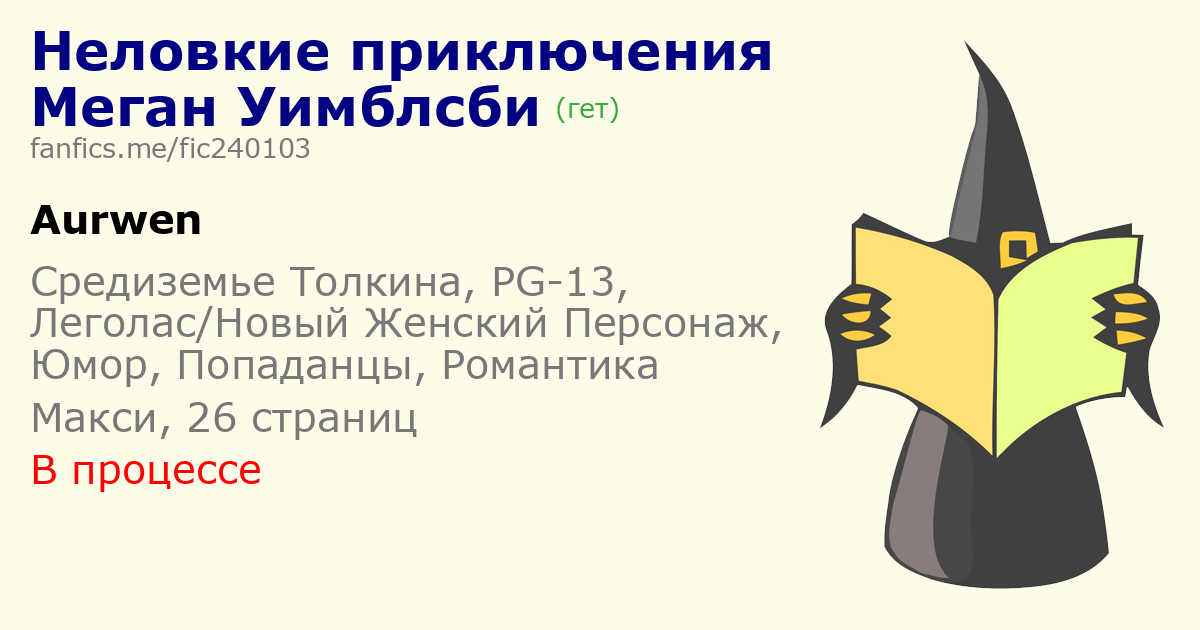 Неловкие приключения Меган Уимблсби (гет)
fanfics.me/fic240103

Aurwen

Средиземье Толкина, PG-13, Леголас/Новый Женский Персонаж, Юмор, Попаданцы, Романтика

Макси, 26 страниц

В процессе